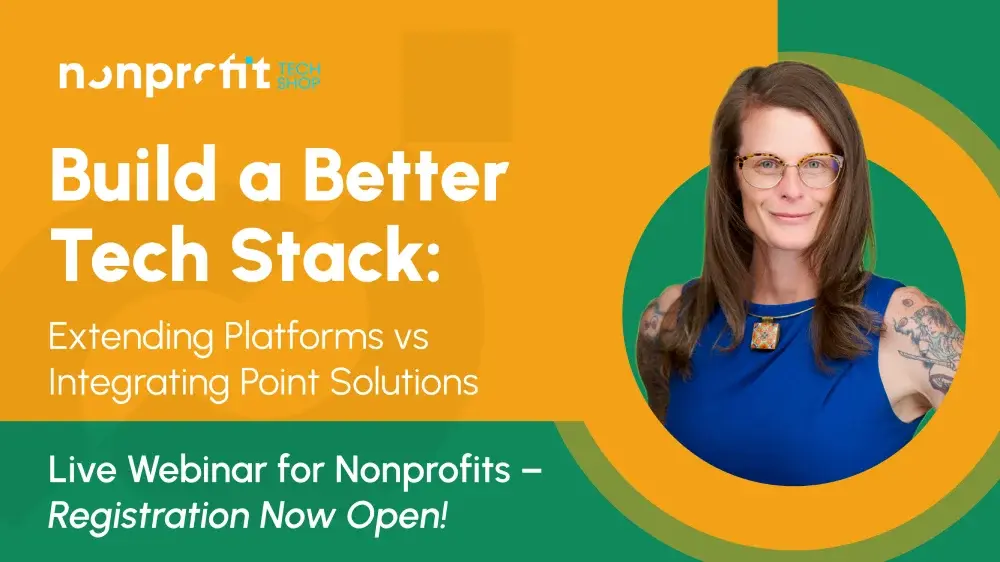 nonprofit TECH SHOP

Build a Better Tech Stack:

Extending Platforms vs Integrating Point Solutions

Live Webinar for Nonprofits – Registration Now Open!